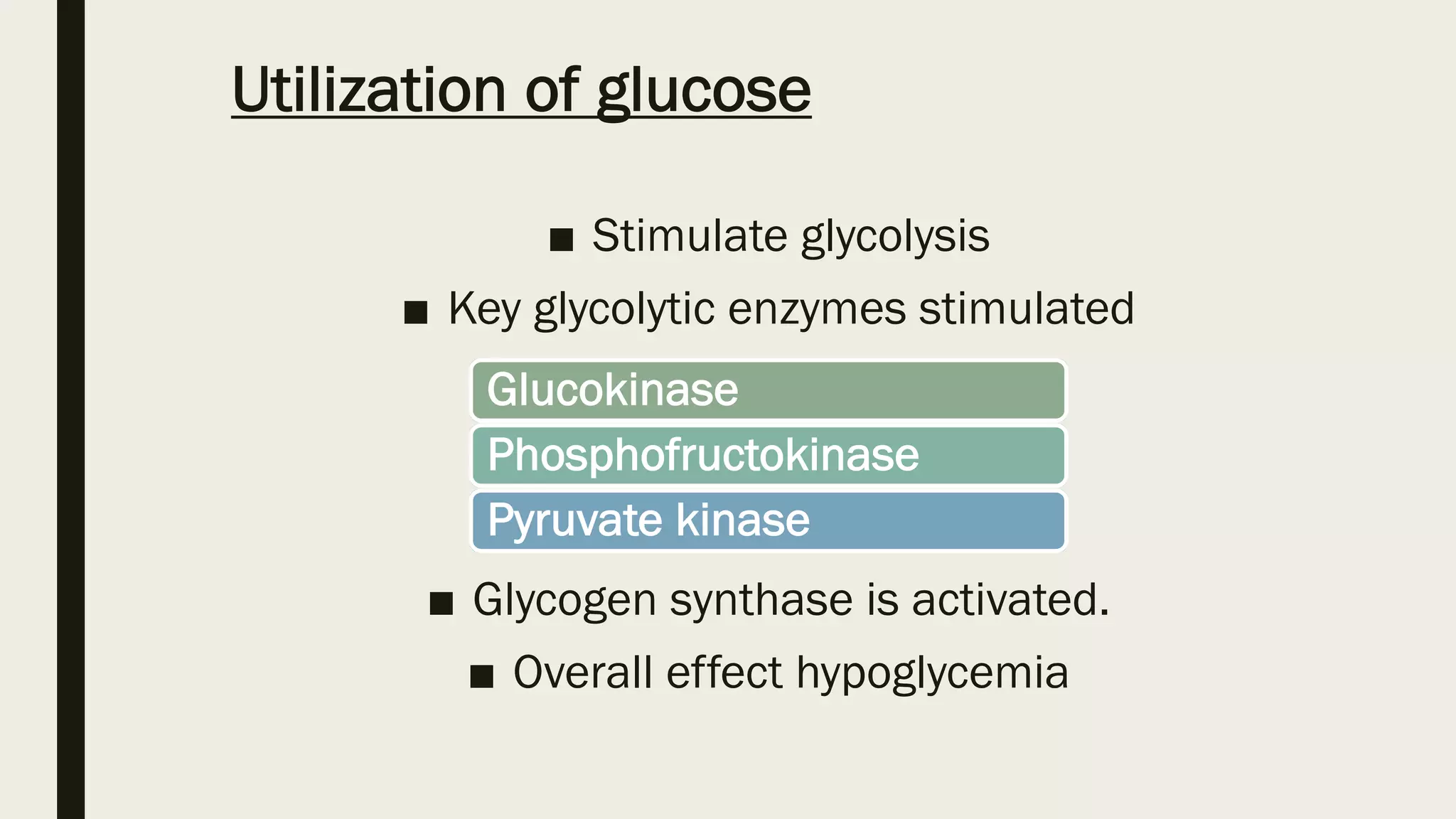 Utilization of glucose

■ Stimulate glycolysis

■ Key glycolytic enzymes stimulated

Glucokinase

Phosphofructokinase

Pyruvate kinase

■ Glycogen synthase is activated.

■ Overall effect hypoglycemia